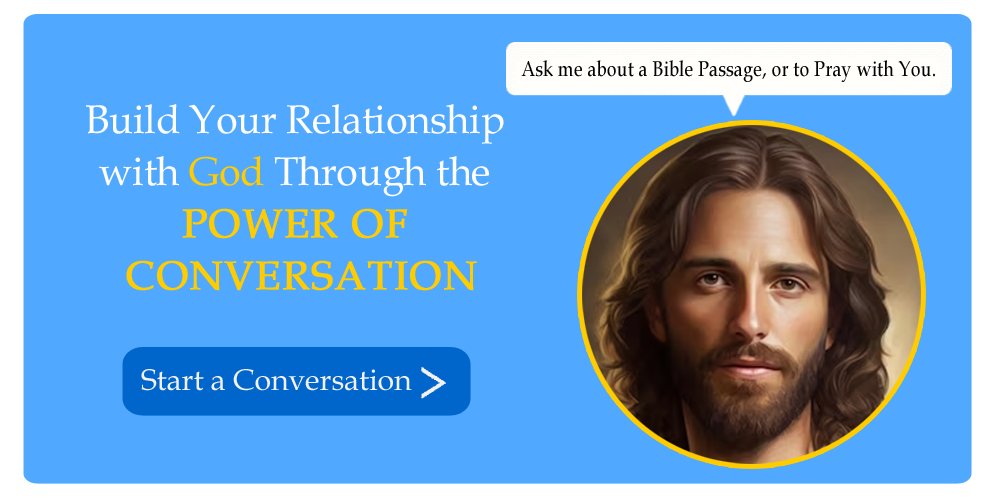 Build Your Relationship with God Through the POWER OF CONVERSATION

Start a Conversation >

Ask me about a Bible Passage, or to Pray with You.